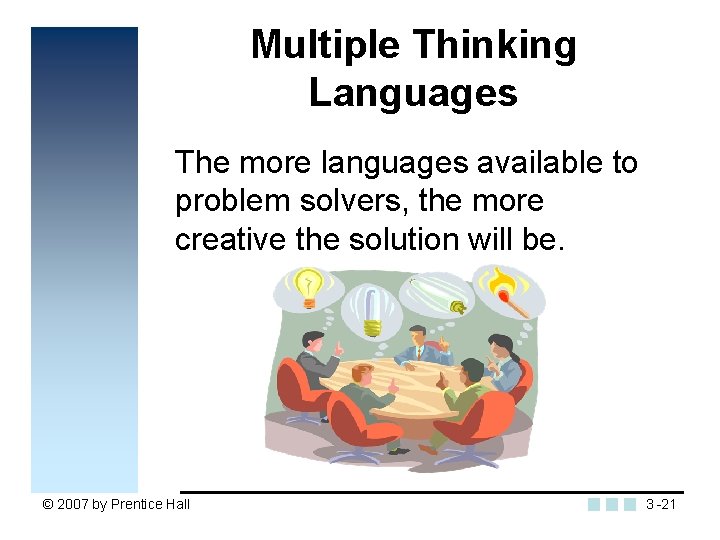 Multiple Thinking Languages

The more languages available to problem solvers, the more creative the solution will be.

© 2007 by Prentice Hall

3-21